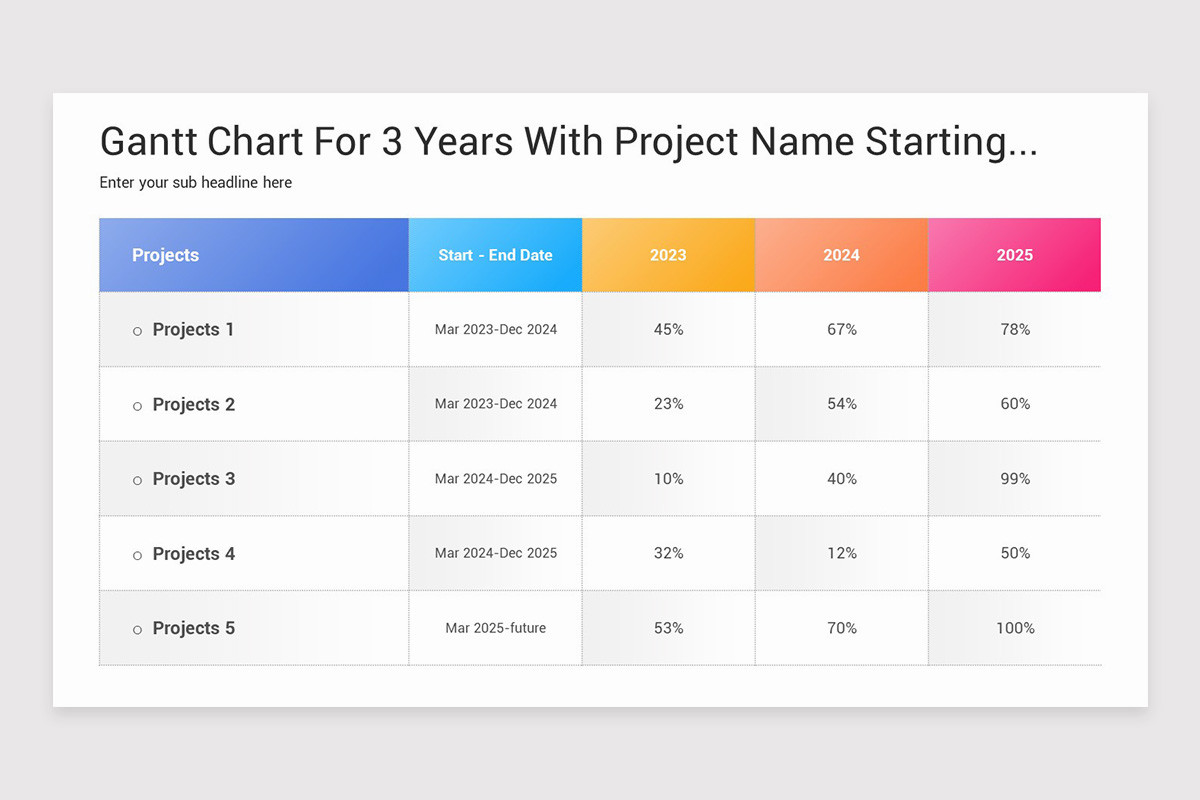 Gantt Chart For 3 Years With Project Name Starting...

Enter your sub headline here

| Projects | Start - End Date | 2023 | 2024 | 2025 |
|---|---|---|---|---|
| ○ Projects 1 | Mar 2023-Dec 2024 | 45% | 67% | 78% |
| ○ Projects 2 | Mar 2023-Dec 2024 | 23% | 54% | 60% |
| ○ Projects 3 | Mar 2024-Dec 2025 | 10% | 40% | 99% |
| ○ Projects 4 | Mar 2024-Dec 2025 | 32% | 12% | 50% |
| ○ Projects 5 | Mar 2025-future | 53% | 70% | 100% |